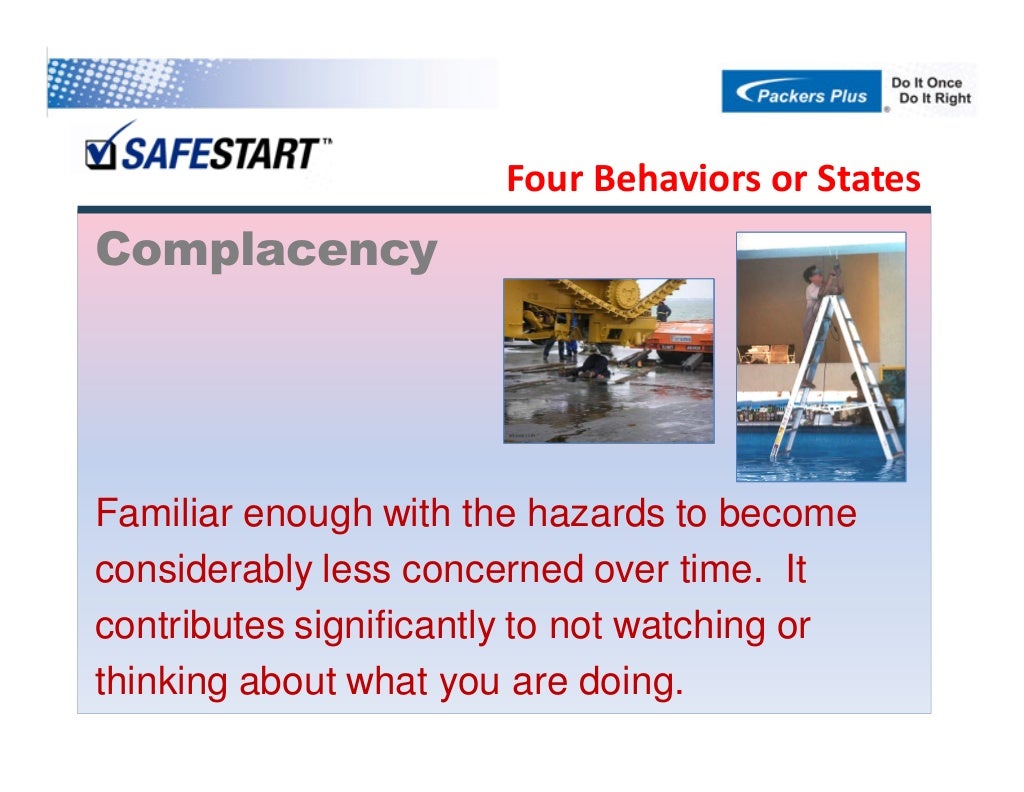 Packers Plus
Do It Once
Do It Right

SAFESTART™

Four Behaviors or States

Complacency

Familiar enough with the hazards to become considerably less concerned over time. It contributes significantly to not watching or thinking about what you are doing.